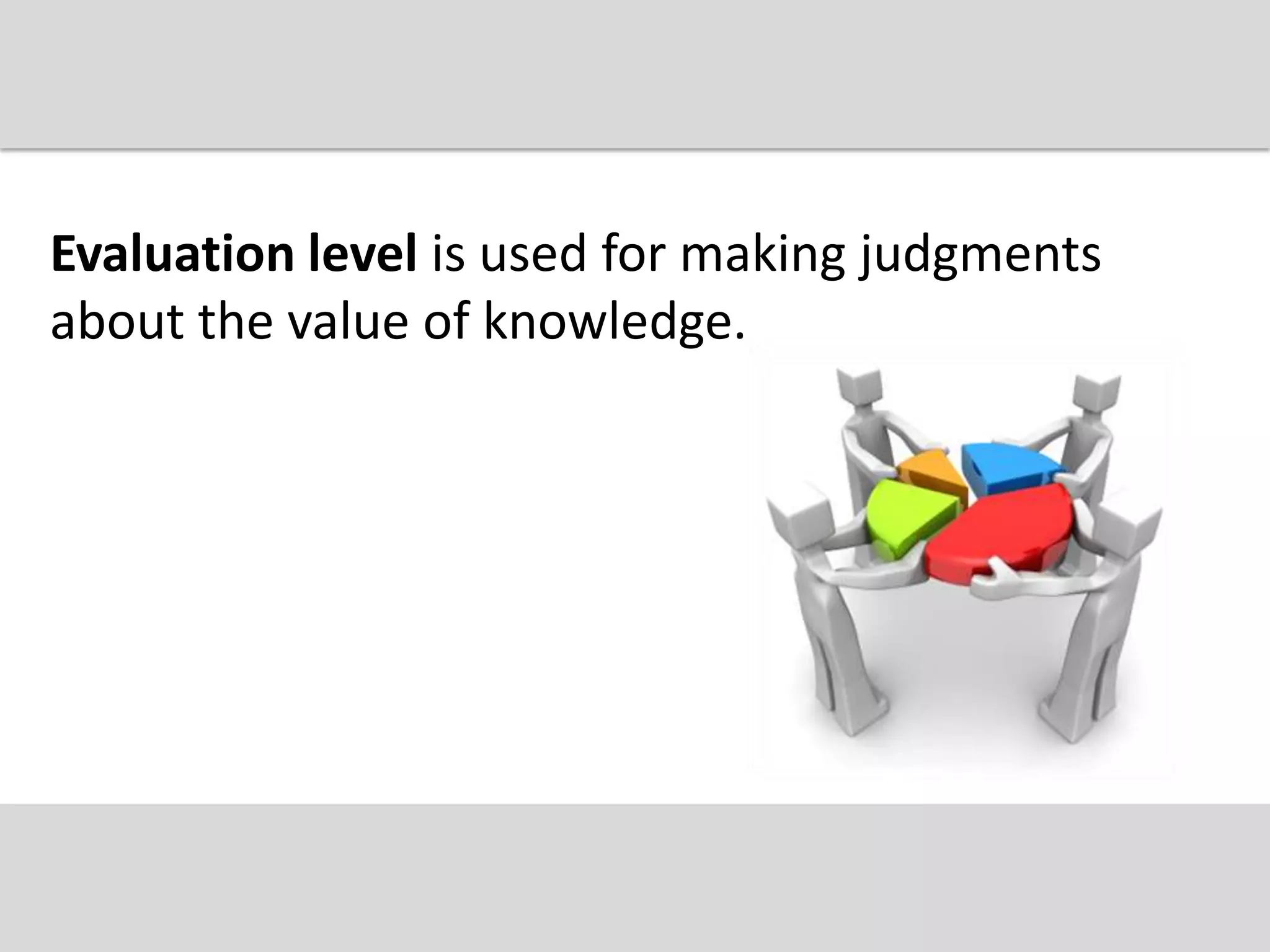 Evaluation level is used for making judgments about the value of knowledge.